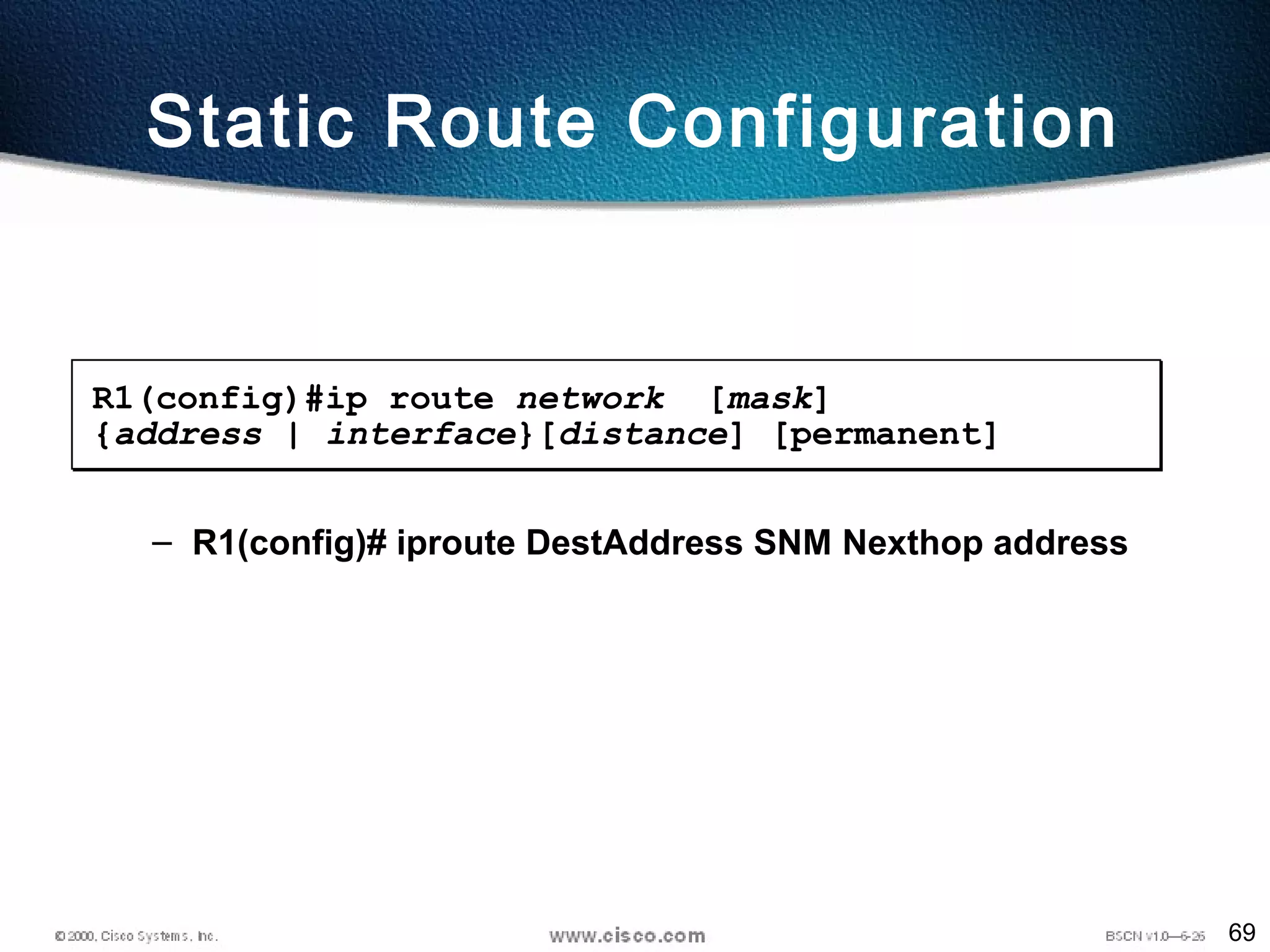 Static Route Configuration

R1(config)#ip route network [mask] {address | interface}[distance] [permanent]

– R1(config)# iproute DestAddress SNM Nexthop address

© 2000, Cisco Systems, Inc.

www.cisco.com

BSCN v1.0—6-26

69